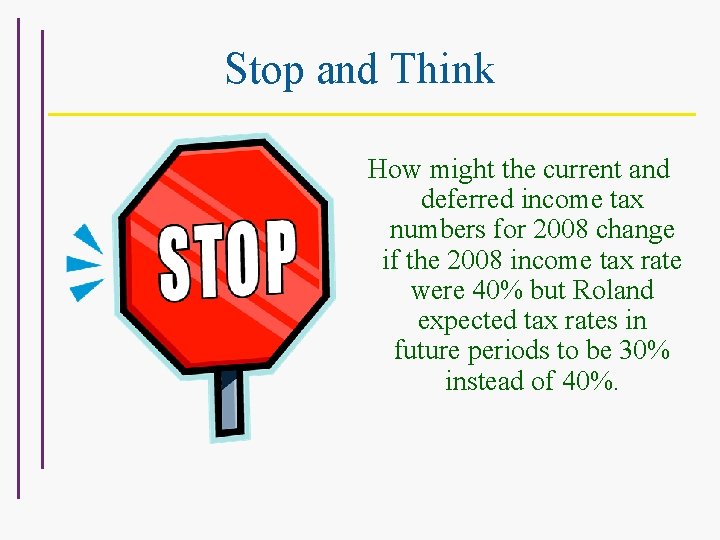 Stop and Think

STOP

How might the current and deferred income tax numbers for 2008 change if the 2008 income tax rate were 40% but Roland expected tax rates in future periods to be 30% instead of 40%.